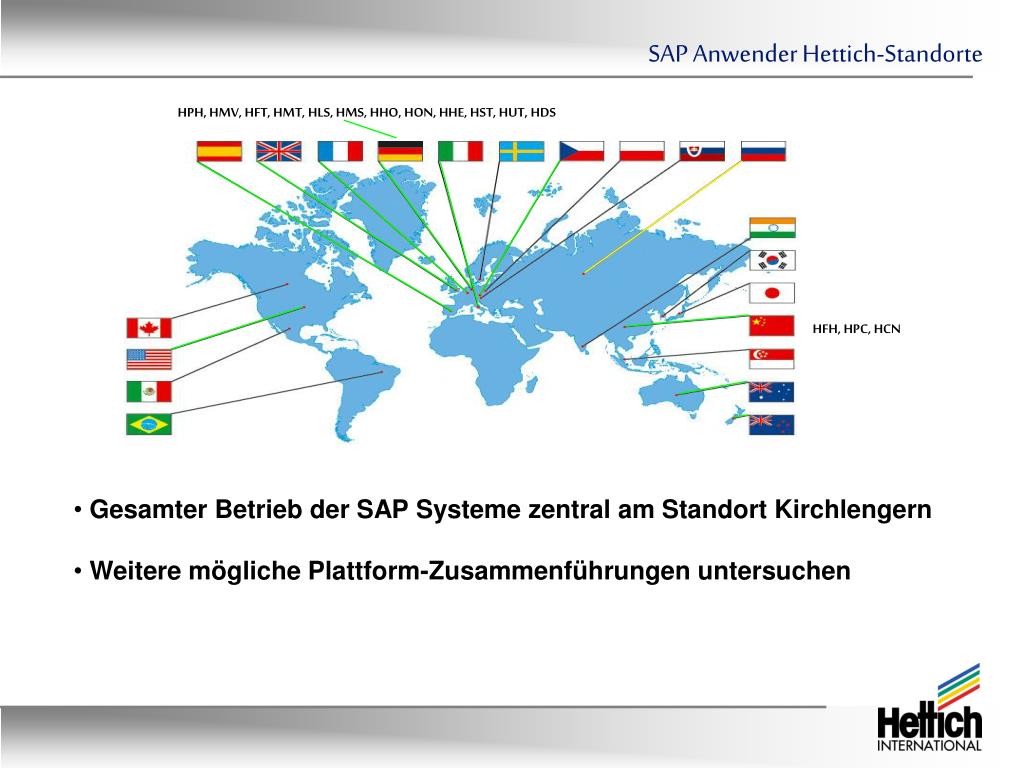 SAP Anwender Hettich-Standorte

HPH, HMV, HFT, HMT, HLS, HMS, HHO, HON, HHE, HST, HUT, HDS

HFH, HPC, HCN

• Gesamter Betrieb der SAP Systeme zentral am Standort Kirchlengern

• Weitere mögliche Plattform-Zusammenführungen untersuchen

Hettich
INTERNATIONAL